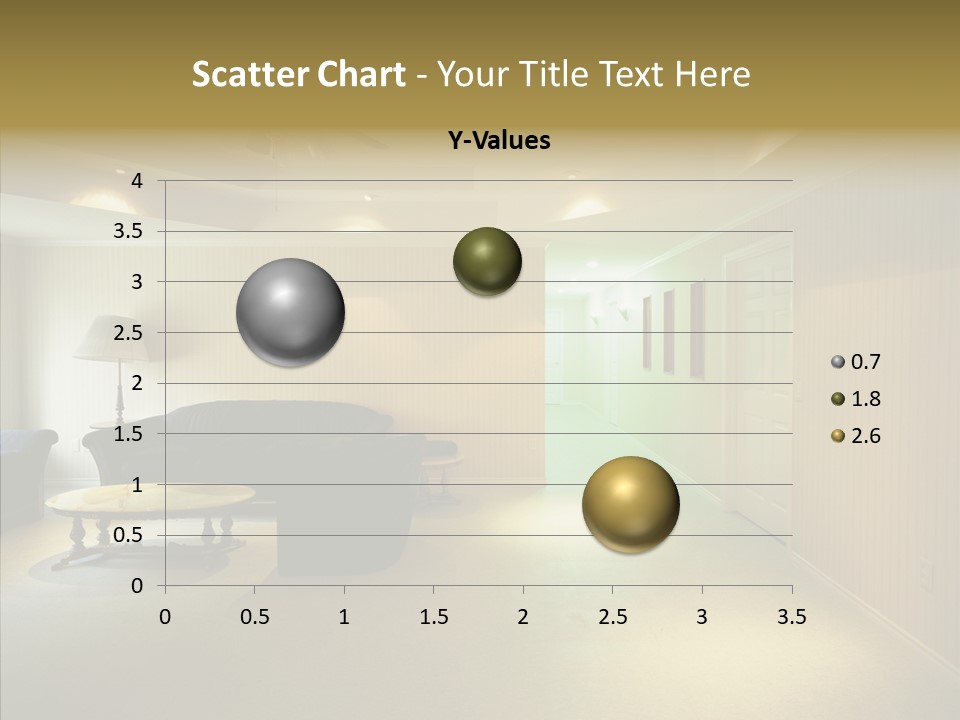 Scatter Chart - Your Title Text Here

Y-Values

4
3.5
3
2.5
2
1.5
1
0.5
0

0 0.5 1 1.5 2 2.5 3 3.5

0.7
1.8
2.6